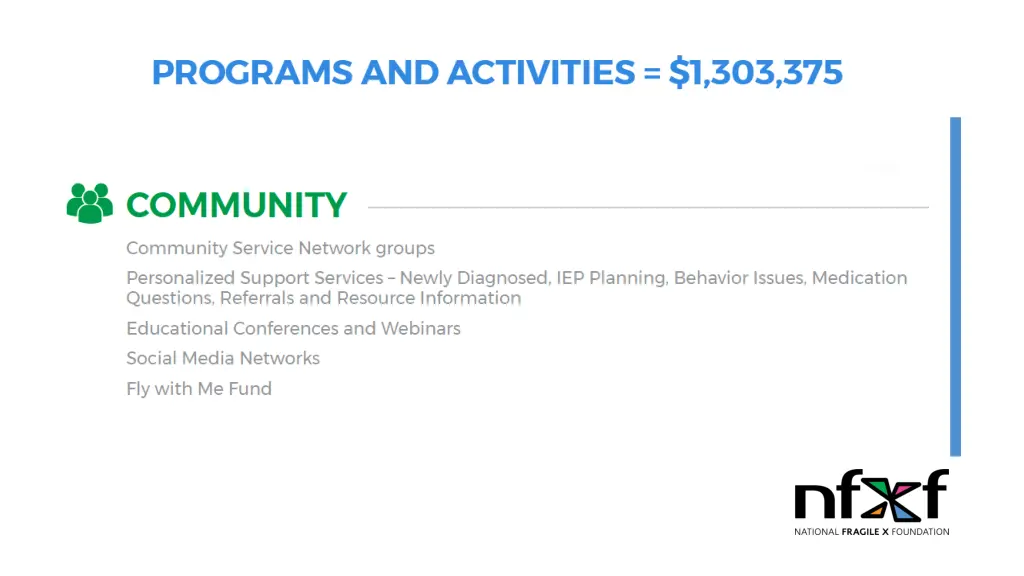 PROGRAMS AND ACTIVITIES = $1,303,375

COMMUNITY

Community Service Network groups

Personalized Support Services – Newly Diagnosed, IEP Planning, Behavior Issues, Medication Questions, Referrals and Resource Information

Educational Conferences and Webinars

Social Media Networks

Fly with Me Fund

nfxf
NATIONAL FRAGILE X FOUNDATION